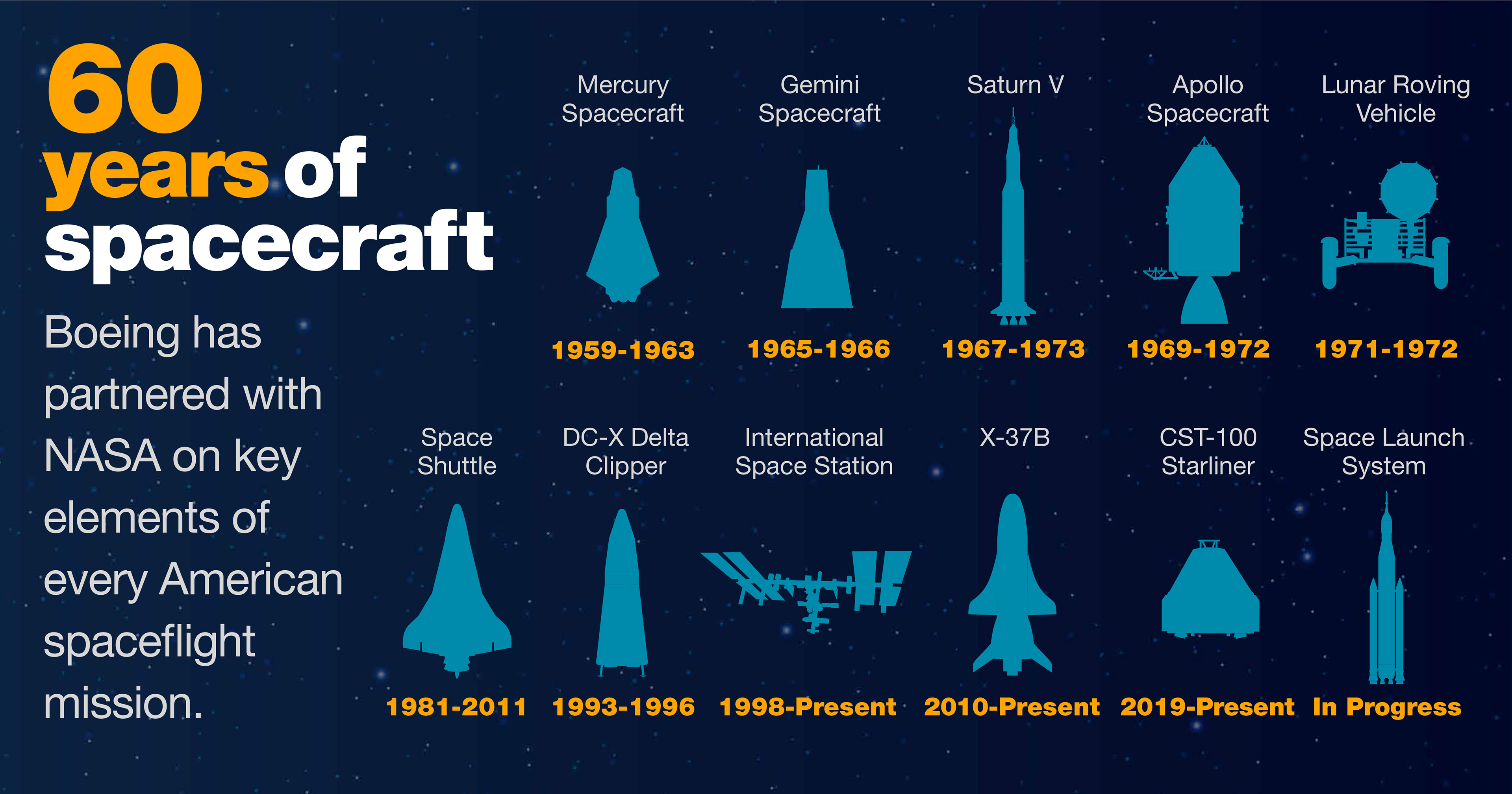 60 years of spacecraft

Boeing has partnered with NASA on key elements of every American spaceflight mission.

Mercury Spacecraft
1959-1963

Gemini Spacecraft
1965-1966

Saturn V
1967-1973

Apollo Spacecraft
1969-1972

Lunar Roving Vehicle
1971-1972

Space Shuttle
1981-2011

DC-X Delta Clipper
1993-1996

International Space Station
1998-Present

X-37B
2010-Present

CST-100 Starliner
2019-Present

Space Launch System
In Progress